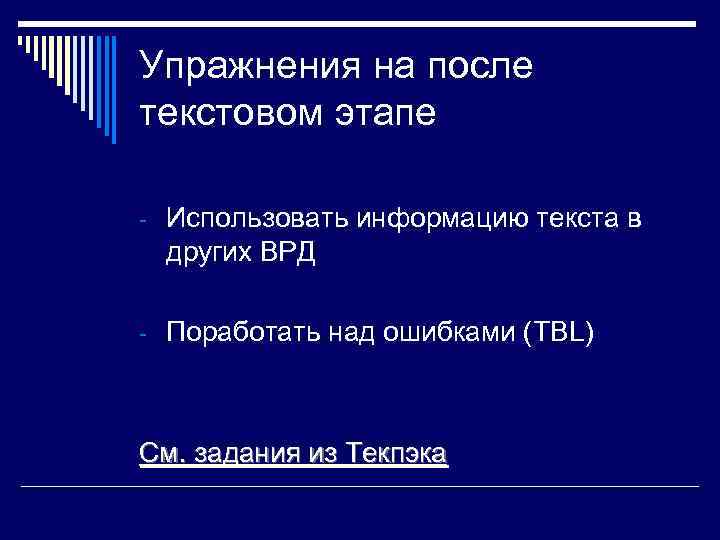 Упражнения на после текстовом этапе

- Использовать информацию текста в других ВРД

- Поработать над ошибками (TBL)

См. задания из Текпэка